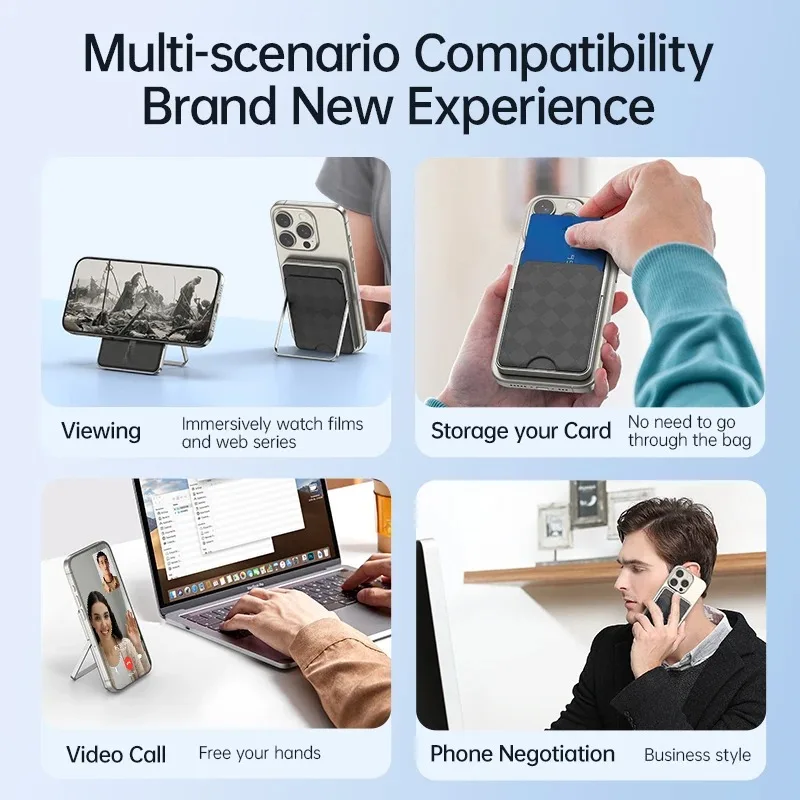 Multi-scenario Compatibility
Brand New Experience

Viewing
Immersively watch films and web series

Storage your Card
No need to go through the bag

Video Call
Free your hands

Phone Negotiation
Business style